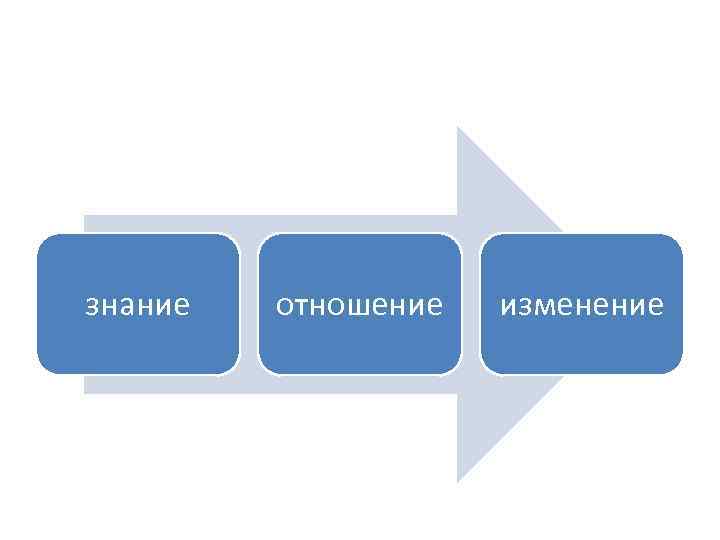 знание

отношение

изменение